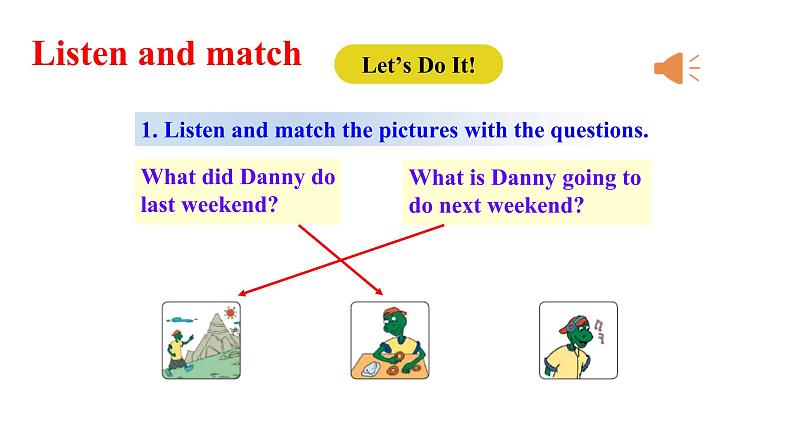 Listen and match

Let's Do It!

1. Listen and match the pictures with the questions.

What did Danny do last weekend?

What is Danny going to do next weekend?